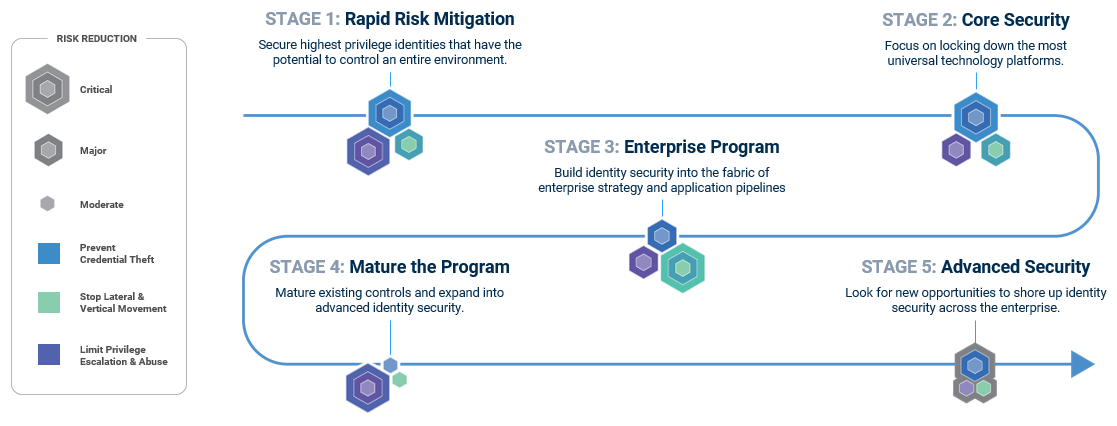 RISK REDUCTION

Critical

Major

Moderate

Prevent Credential Theft

Stop Lateral & Vertical Movement

Limit Privilege Escalation & Abuse

STAGE 1: Rapid Risk Mitigation

Secure highest privilege identities that have the potential to control an entire environment.

STAGE 2: Core Security

Focus on locking down the most universal technology platforms.

STAGE 3: Enterprise Program

Build identity security into the fabric of enterprise strategy and application pipelines

STAGE 4: Mature the Program

Mature existing controls and expand into advanced identity security.

STAGE 5: Advanced Security

Look for new opportunities to shore up identity security across the enterprise.